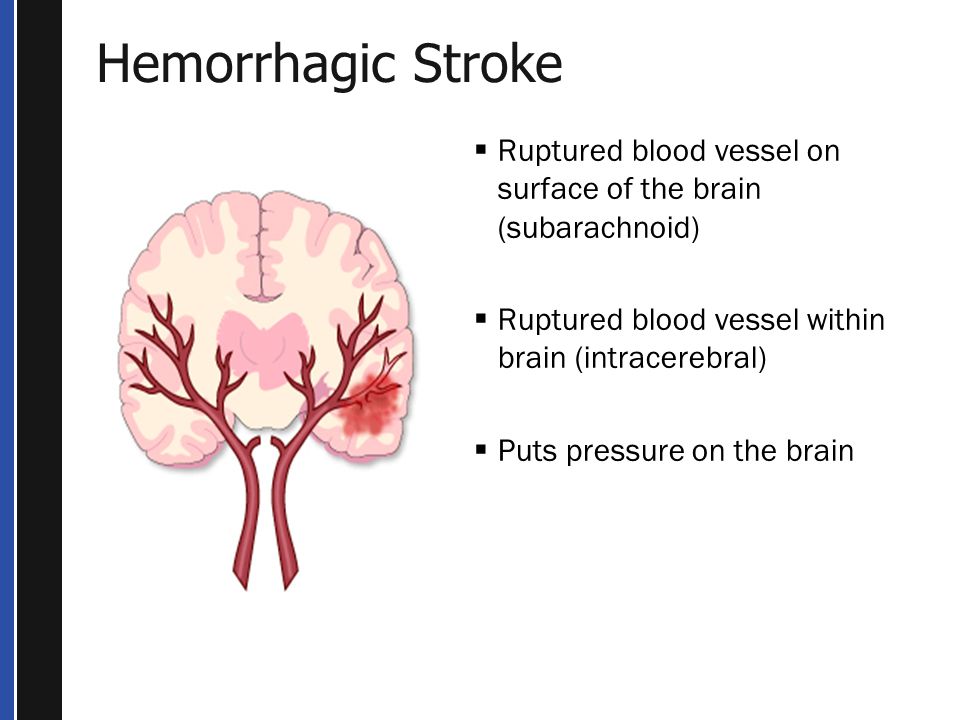 Hemorrhagic Stroke

▪ Ruptured blood vessel on surface of the brain (subarachnoid)

▪ Ruptured blood vessel within brain (intracerebral)

▪ Puts pressure on the brain